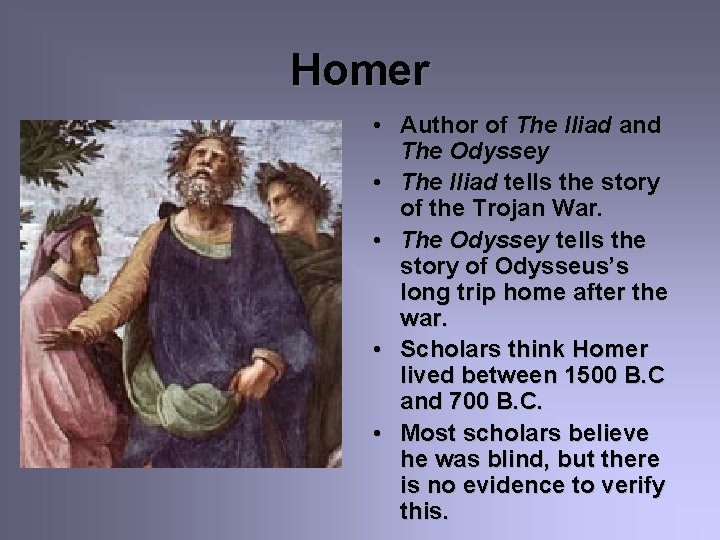 Homer

• Author of The Iliad and The Odyssey
• The Iliad tells the story of the Trojan War.
• The Odyssey tells the story of Odysseus's long trip home after the war.
• Scholars think Homer lived between 1500 B.C and 700 B.C.
• Most scholars believe he was blind, but there is no evidence to verify this.